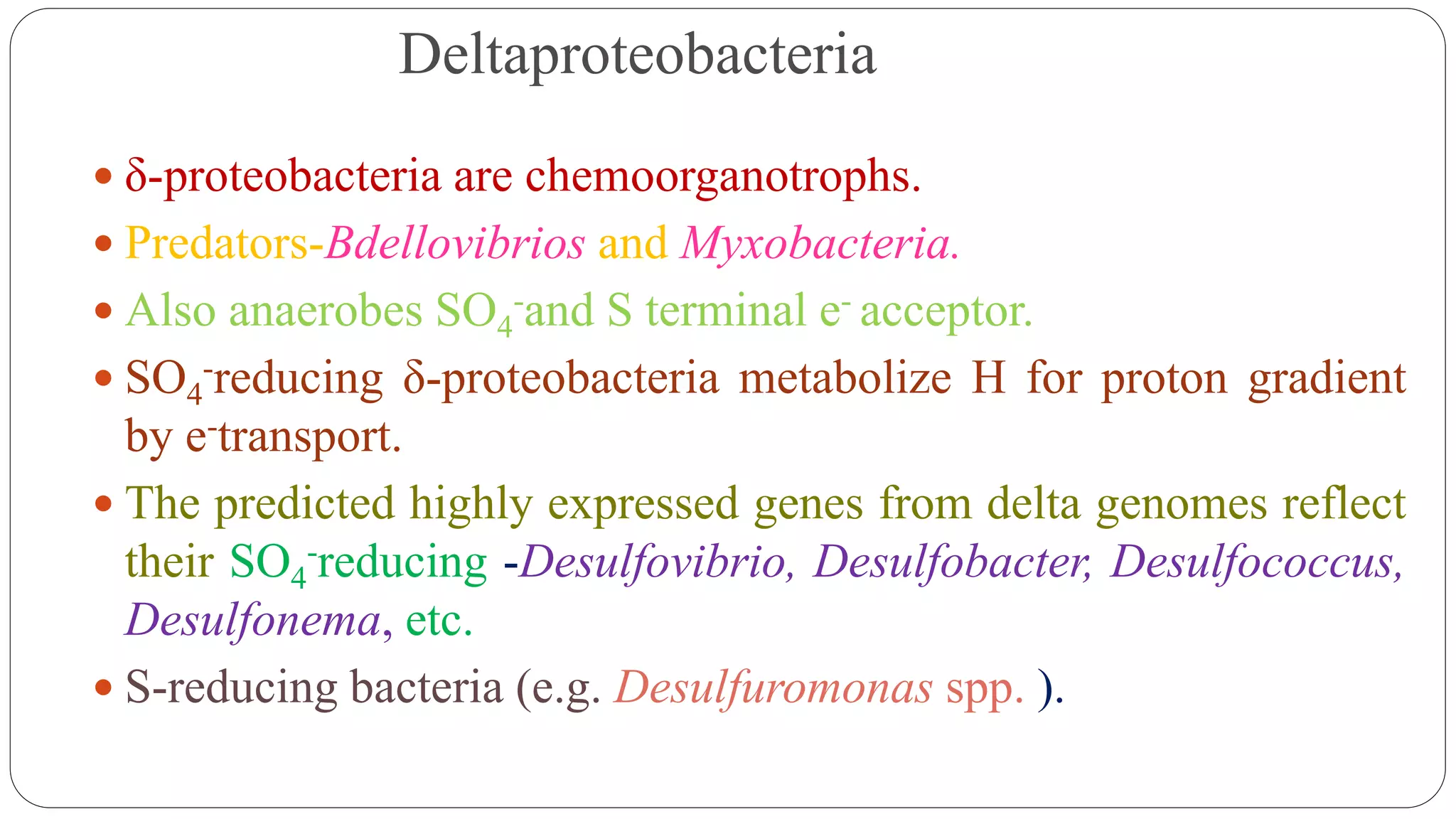 Deltaproteobacteria

• δ-proteobacteria are chemoorganotrophs.
• Predators-Bdellovibrios and Myxobacteria.
• Also anaerobes $SO_4^-$and S terminal $e^-$ acceptor.
• $SO_4^-$reducing δ-proteobacteria metabolize H for proton gradient by $e^-$transport.
• The predicted highly expressed genes from delta genomes reflect their $SO_4^-$reducing -Desulfovibrio, Desulfobacter, Desulfococcus, Desulfonema, etc.
• S-reducing bacteria (e.g. Desulfuromonas spp. ).